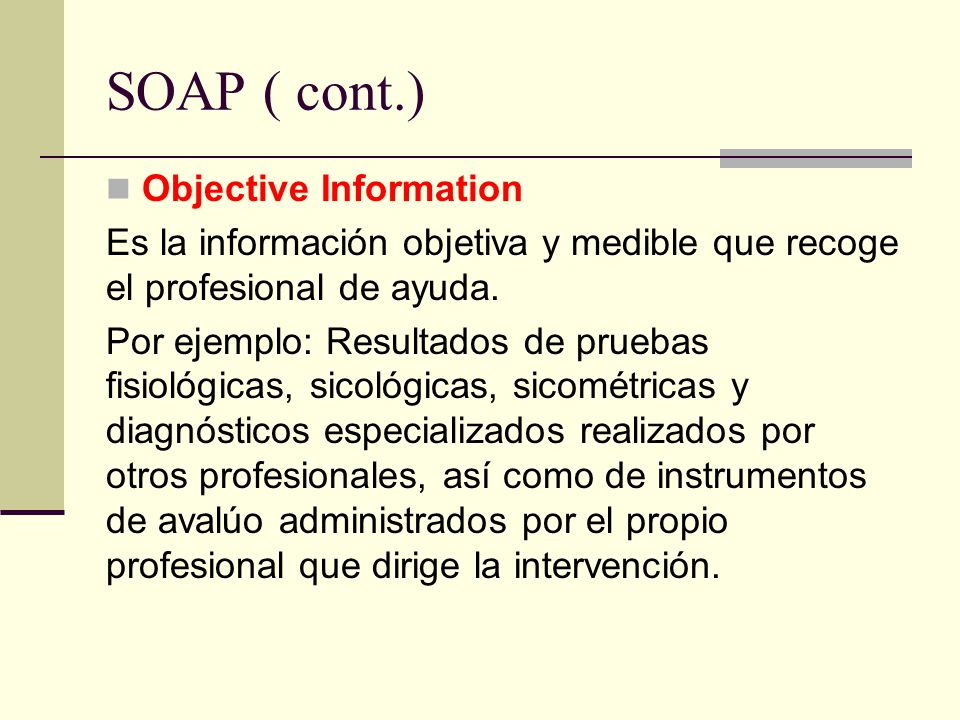 SOAP ( cont.)

Objective Information

Es la información objetiva y medible que recoge el profesional de ayuda.

Por ejemplo: Resultados de pruebas fisiológicas, sicológicas, sicométricas y diagnósticos especializados realizados por otros profesionales, así como de instrumentos de avalúo administrados por el propio profesional que dirige la intervención.